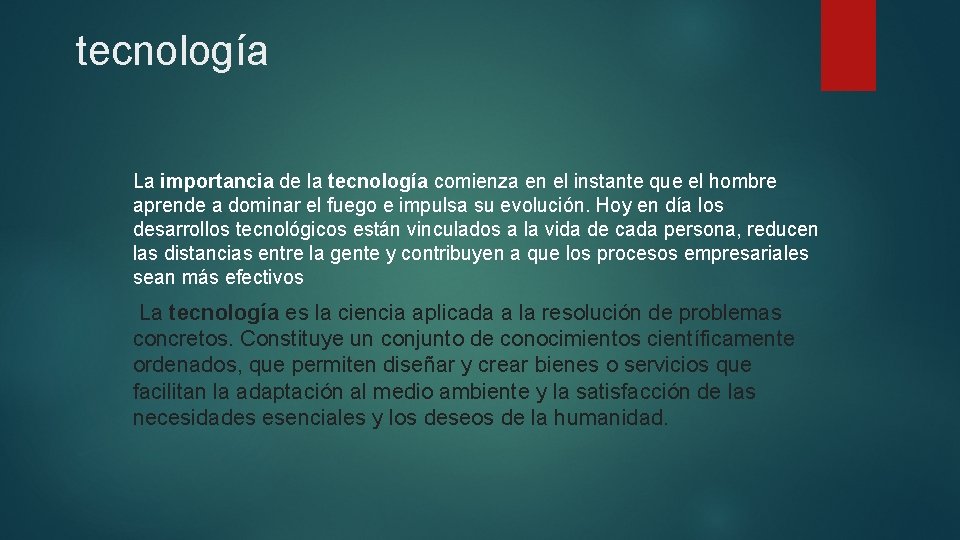 tecnología

La importancia de la tecnología comienza en el instante que el hombre aprende a dominar el fuego e impulsa su evolución. Hoy en día los desarrollos tecnológicos están vinculados a la vida de cada persona, reducen las distancias entre la gente y contribuyen a que los procesos empresariales sean más efectivos

La tecnología es la ciencia aplicada a la resolución de problemas concretos. Constituye un conjunto de conocimientos científicamente ordenados, que permiten diseñar y crear bienes o servicios que facilitan la adaptación al medio ambiente y la satisfacción de las necesidades esenciales y los deseos de la humanidad.